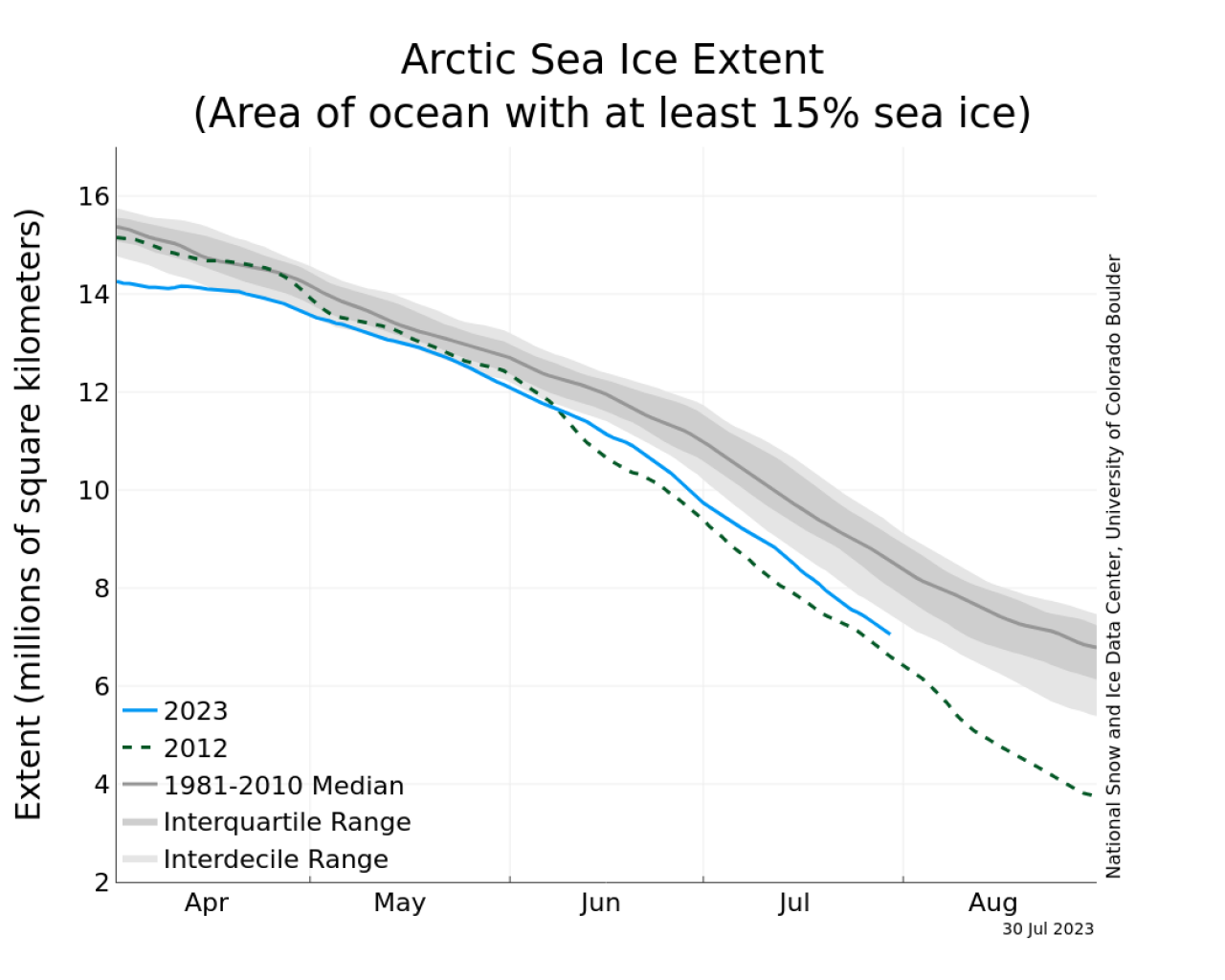 Arctic Sea Ice Extent
(Area of ocean with at least 15% sea ice)

Extent (millions of square kilometers)

16
14
12
10
8
6
4
2

2023
2012
1981-2010 Median
Interquartile Range
Interdecile Range

Apr
May
Jun
Jul
Aug

30 Jul 2023

National Snow and Ice Data Center, University of Colorado Boulder